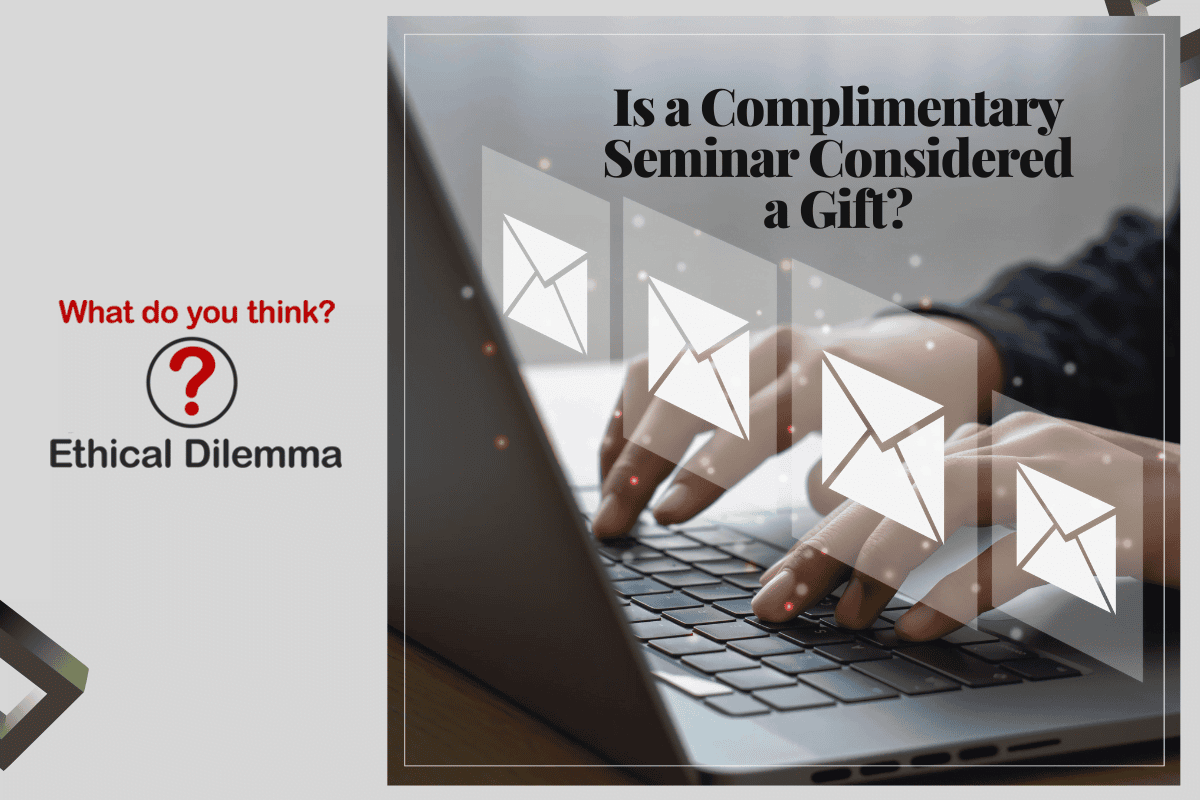 What do you think?

?

Ethical Dilemma

Is a Complimentary Seminar Considered a Gift?